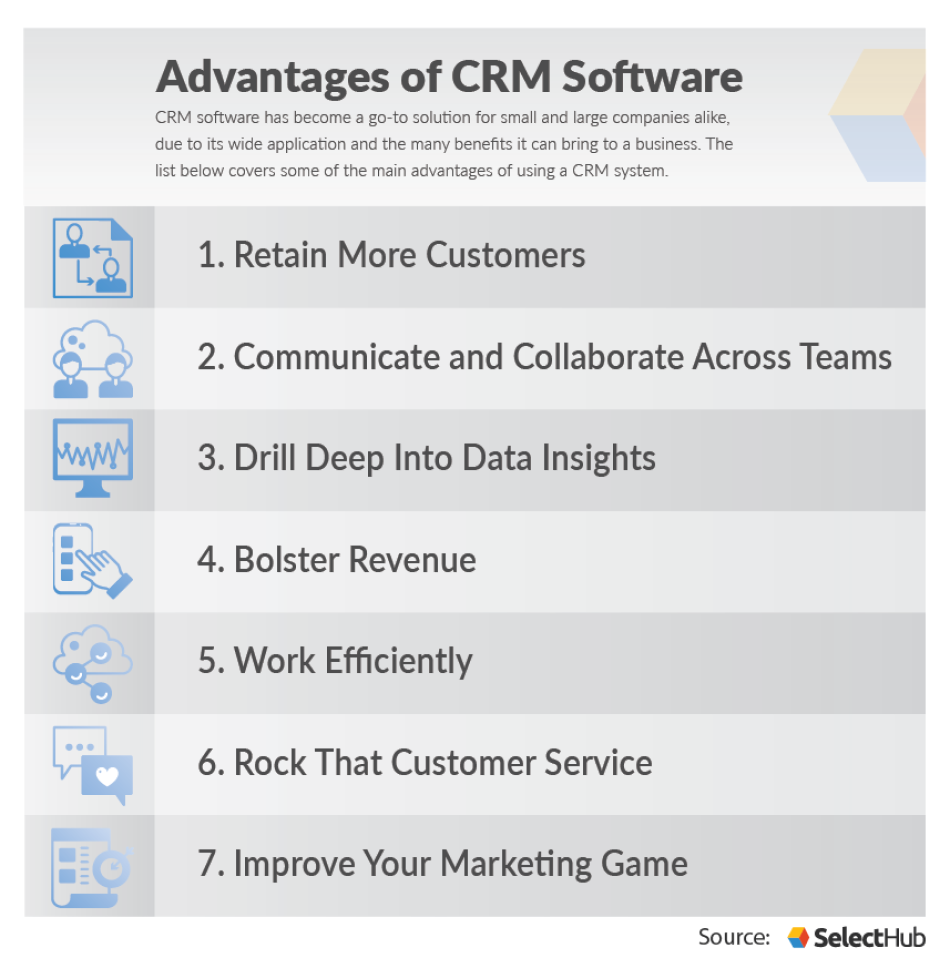 Advantages of CRM Software

CRM software has become a go-to solution for small and large companies alike, due to its wide application and the many benefits it can bring to a business. The list below covers some of the main advantages of using a CRM system.

1. Retain More Customers

2. Communicate and Collaborate Across Teams

3. Drill Deep Into Data Insights

4. Bolster Revenue

5. Work Efficiently

6. Rock That Customer Service

7. Improve Your Marketing Game

Source: SelectHub